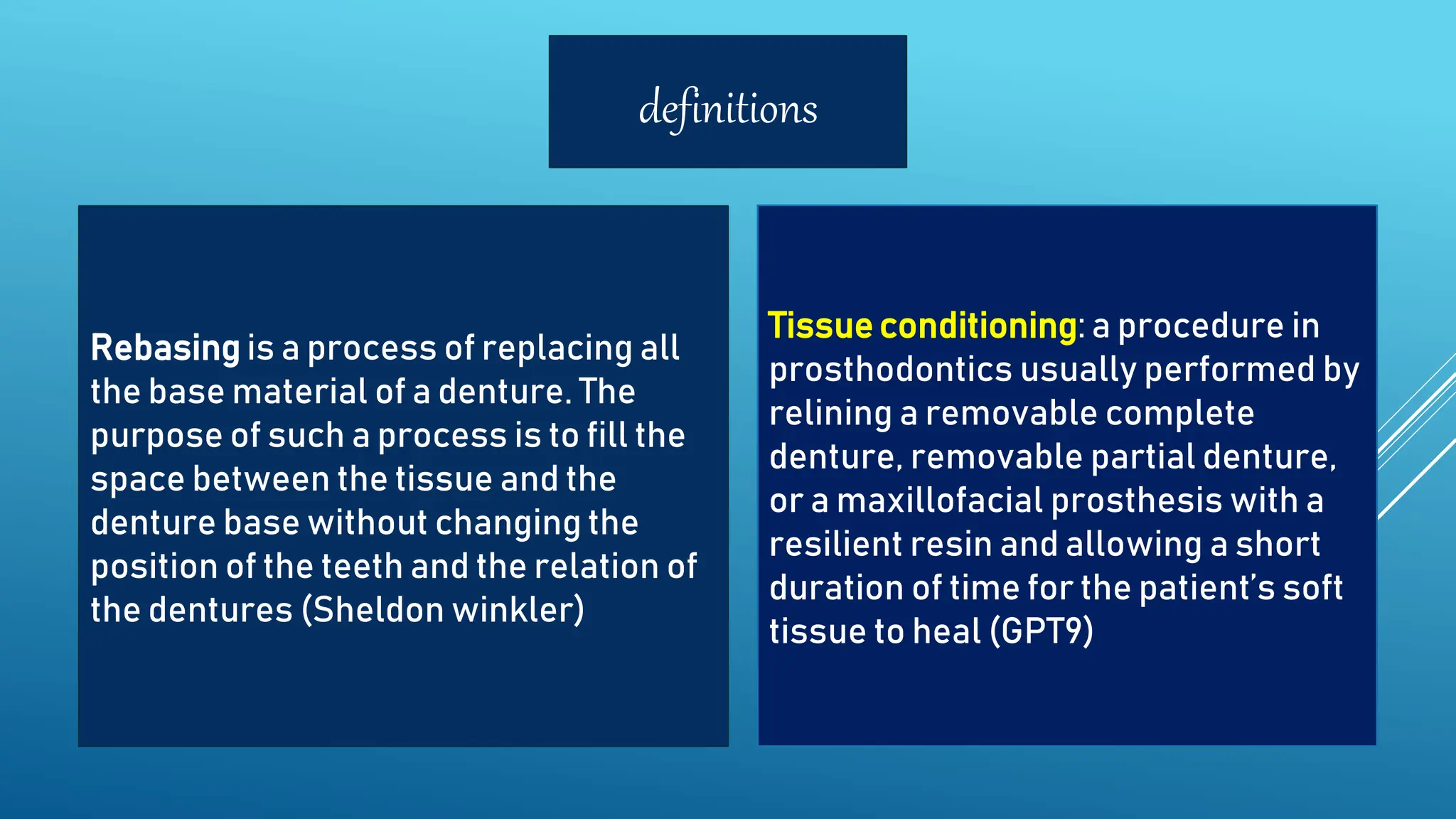 definitions

Rebasing is a process of replacing all the base material of a denture. The purpose of such a process is to fill the space between the tissue and the denture base without changing the position of the teeth and the relation of the dentures (Sheldon winkler)

Tissue conditioning: a procedure in prosthodontics usually performed by relining a removable complete denture, removable partial denture, or a maxillofacial prosthesis with a resilient resin and allowing a short duration of time for the patient's soft tissue to heal (GPT9)